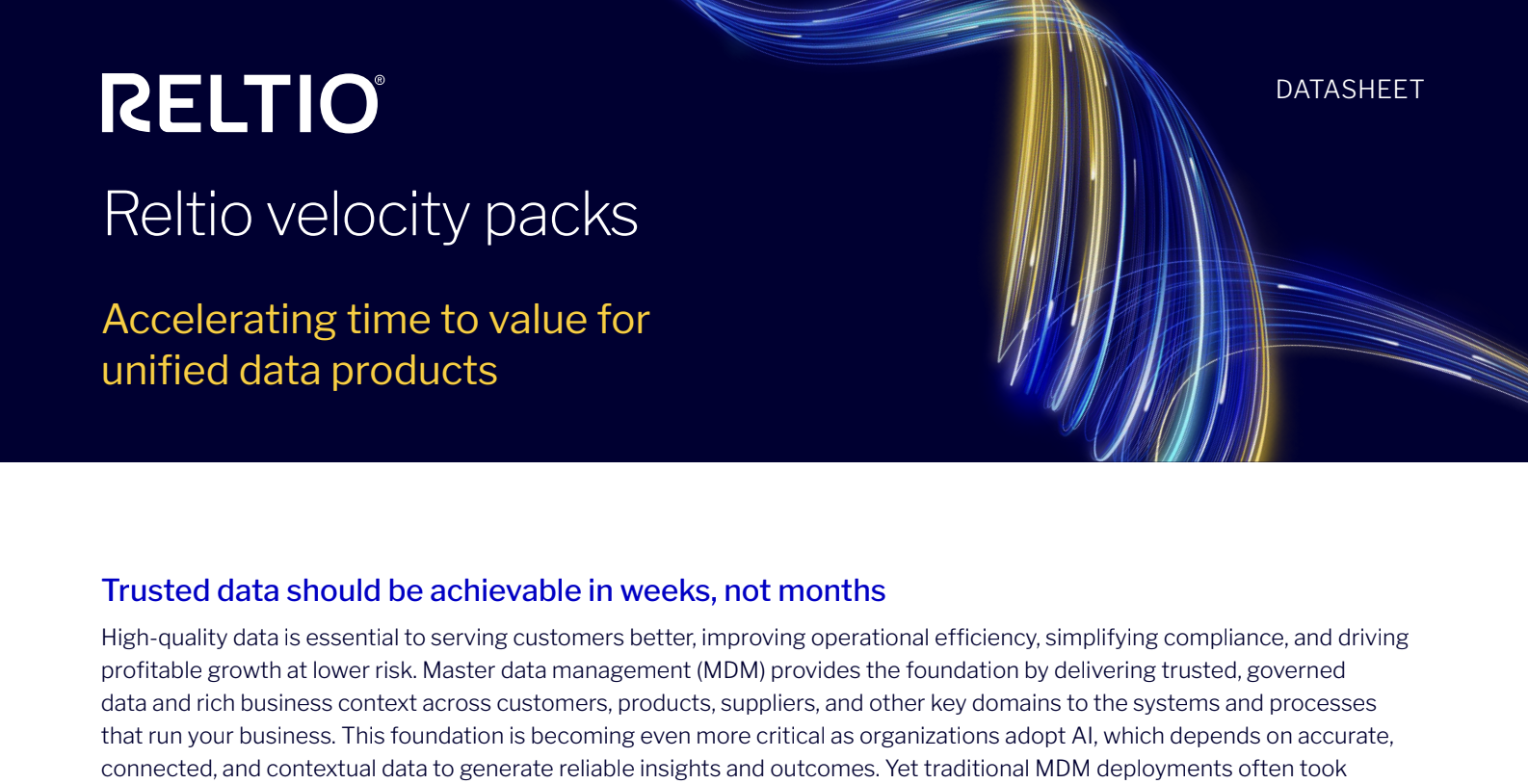 RELTIO®

DATASHEET

Reltio velocity packs

Accelerating time to value for unified data products

Trusted data should be achievable in weeks, not months

High-quality data is essential to serving customers better, improving operational efficiency, simplifying compliance, and driving profitable growth at lower risk. Master data management (MDM) provides the foundation by delivering trusted, governed data and rich business context across customers, products, suppliers, and other key domains to the systems and processes that run your business. This foundation is becoming even more critical as organizations adopt AI, which depends on accurate, connected, and contextual data to generate reliable insights and outcomes. Yet traditional MDM deployments often took